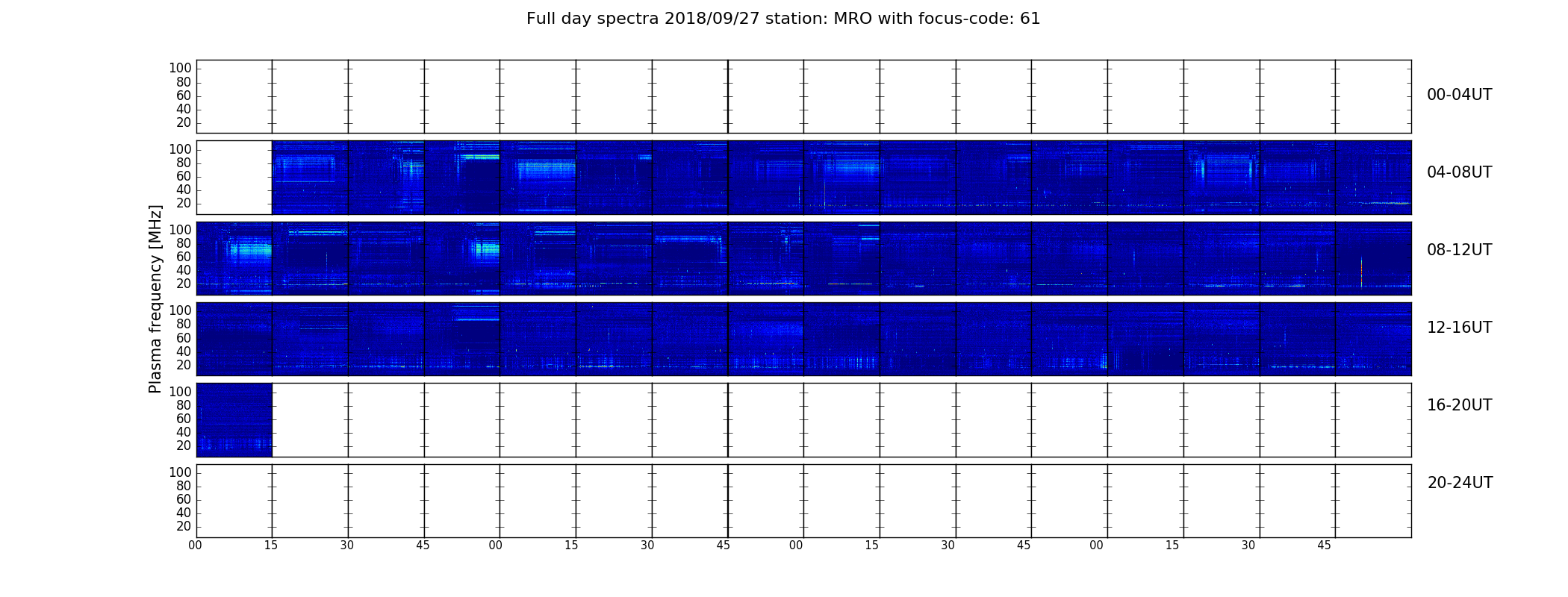 Full day spectra 2018/09/27 station: MRO with focus-code: 61

Plasma frequency [MHz]

100
80
60
40
20

00-04UT

100
80
60
40
20

04-08UT

100
80
60
40
20

08-12UT

100
80
60
40
20

12-16UT

100
80
60
40
20

16-20UT

100
80
60
40
20

20-24UT

00 15 30 45 00 15 30 45 00 15 30 45 00 15 30 45